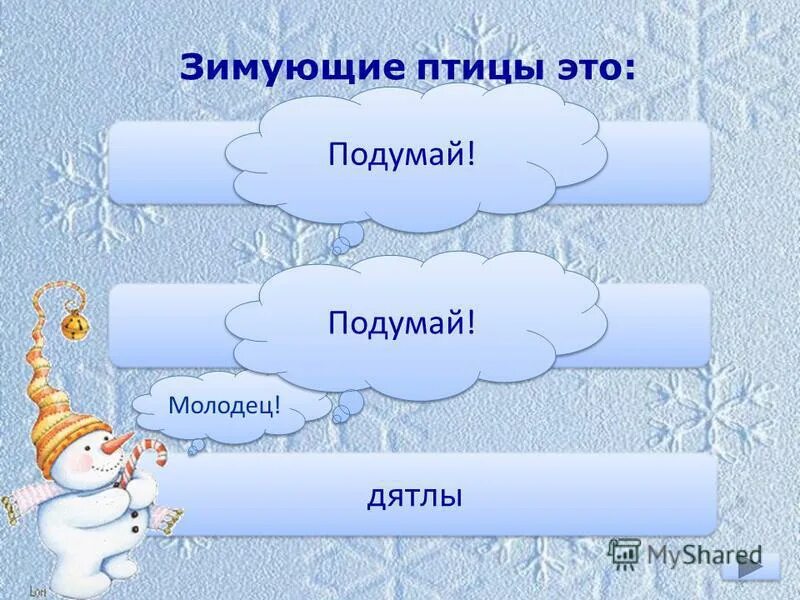 Зимующие птицы это:

Подумай!

Подумай!

Молодец!

дятлы

MyShared

Lori